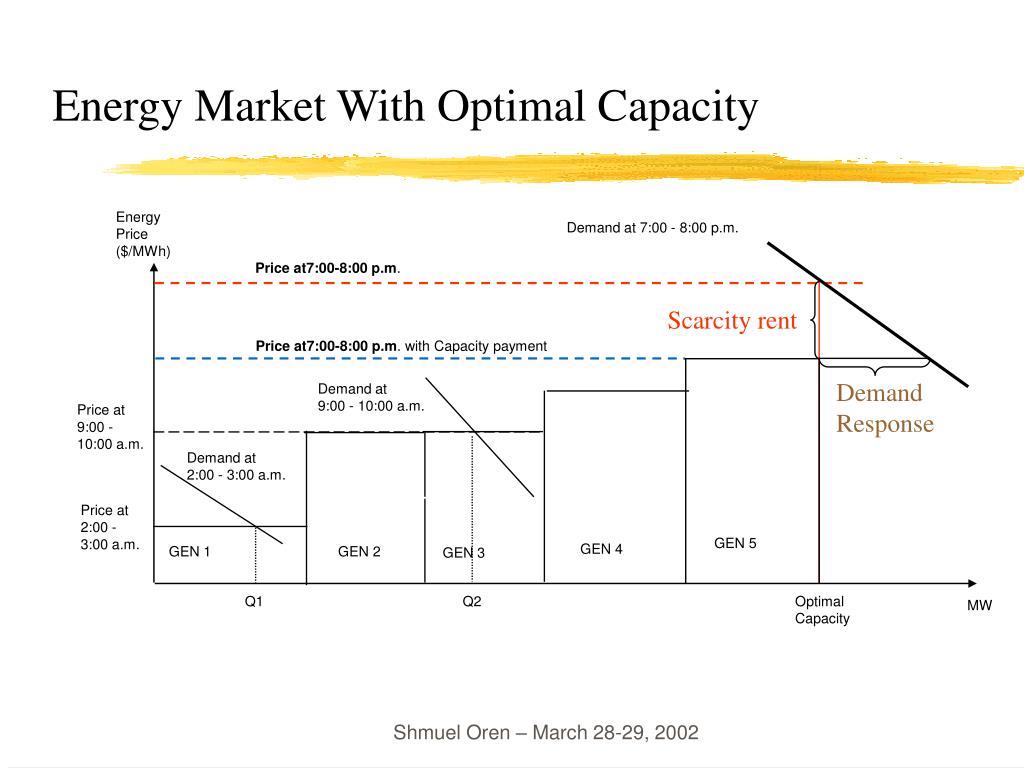 Energy Market With Optimal Capacity

Energy Price ($/MWh)

Demand at 7:00 - 8:00 p.m.

Price at7:00-8:00 p.m.

Scarcity rent

Price at7:00-8:00 p.m. with Capacity payment

Demand Response

Demand at 9:00 - 10:00 a.m.

Price at 9:00 - 10:00 a.m.

Demand at 2:00 - 3:00 a.m.

Price at 2:00 - 3:00 a.m.

GEN 1

GEN 2

GEN 3

GEN 4

GEN 5

Q1

Q2

Optimal Capacity

MW

Shmuel Oren – March 28-29, 2002